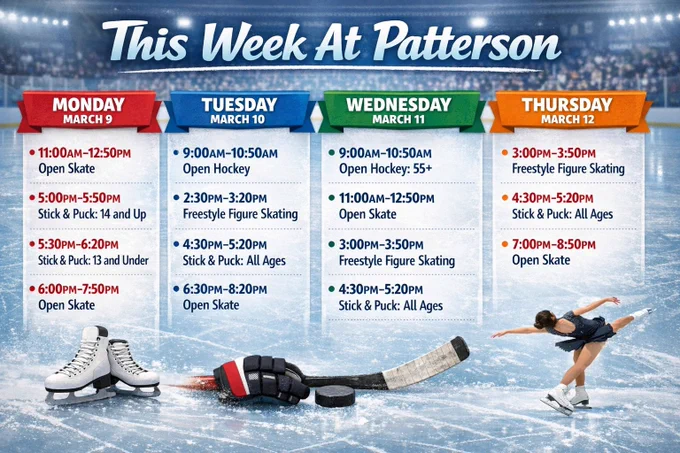 This Week At Patterson

MONDAY
MARCH 9

• 11:00AM–12:50PM
Open Skate

• 5:00PM–5:50PM
Stick & Puck: 14 and Up

• 5:30PM–6:20PM
Stick & Puck: 13 and Under

• 6:00PM–7:50PM
Open Skate

TUESDAY
MARCH 10

• 9:00AM–10:50AM
Open Hockey

• 2:30PM–3:20PM
Freestyle Figure Skating

• 4:30PM–5:20PM
Stick & Puck: All Ages

• 6:30PM–8:20PM
Open Skate

WEDNESDAY
MARCH 11

• 9:00AM–10:50AM
Open Hockey: 55+

• 11:00AM–12:50PM
Open Skate

• 3:00PM–3:50PM
Freestyle Figure Skating

• 4:30PM–5:20PM
Stick & Puck: All Ages

THURSDAY
MARCH 12

• 3:00PM–3:50PM
Freestyle Figure Skating

• 4:30PM–5:20PM
Stick & Puck: All Ages

• 7:00PM–8:50PM
Open Skate